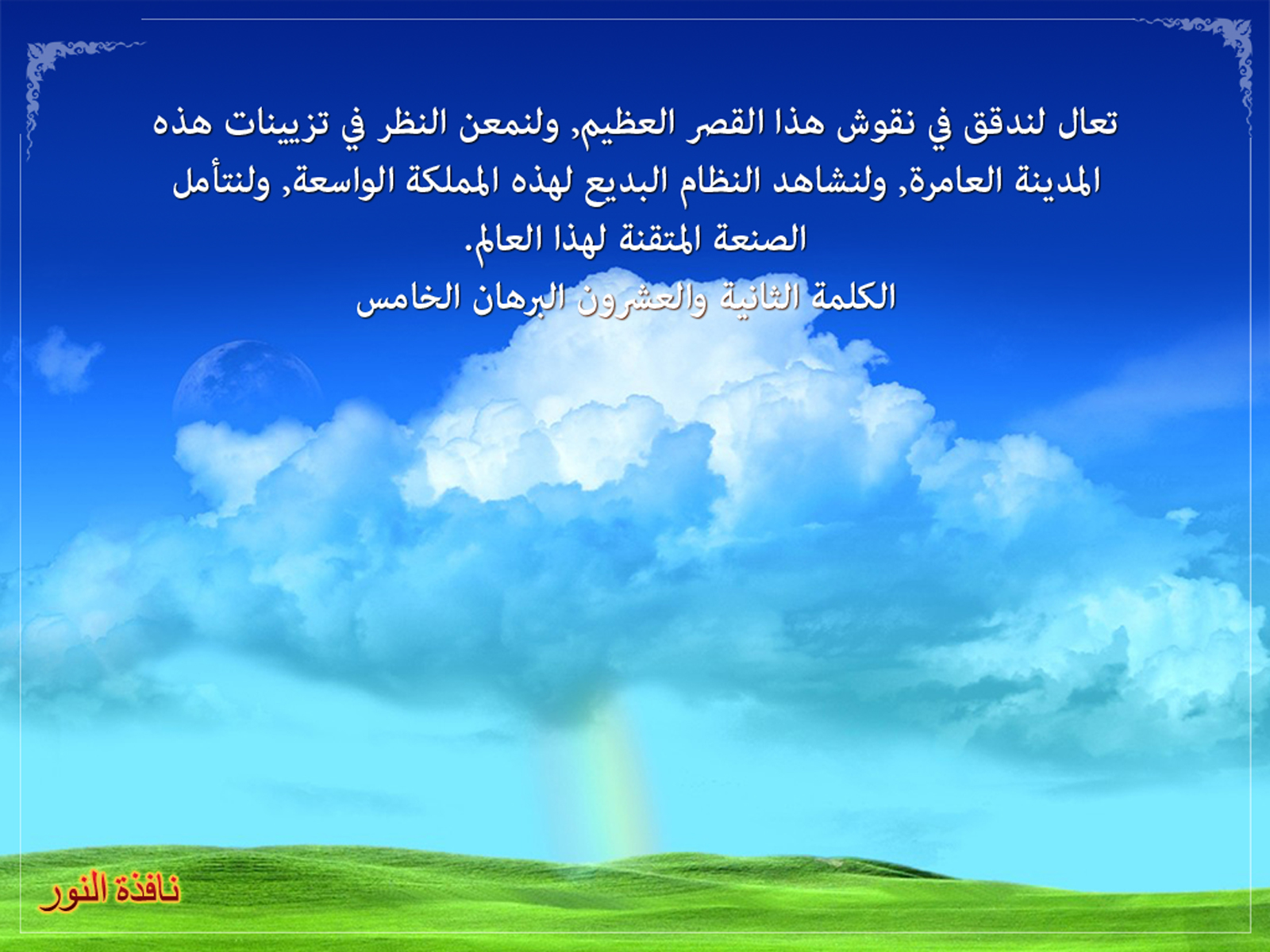 تعال لندقق في نقوش هذا القصر العظيم, ولنمعن النظر في تزيينات هذه المدينة العامرة, ولنشاهد النظام البديع لهذه المملكة الواسعة, ولنتأمل الصنعة المتقنة لهذا العالم.

الكلمة الثانية والعشرون البرهان الخامس

نافذة النور